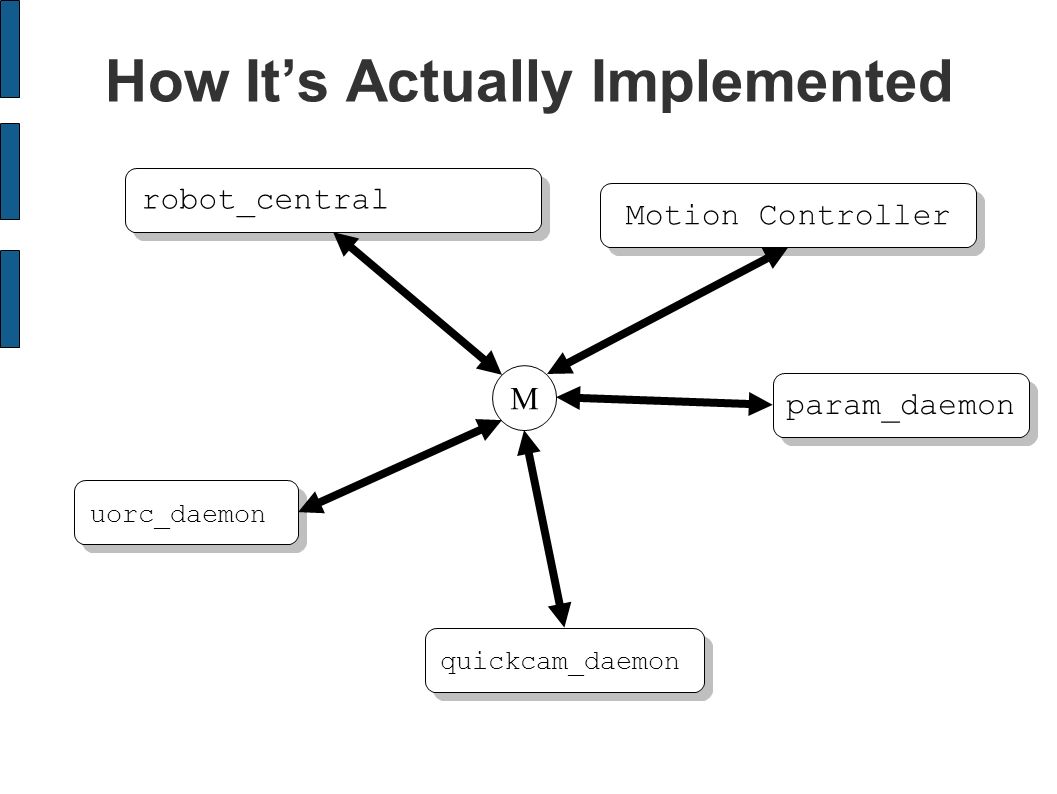 How It's Actually Implemented

robot_central

Motion Controller

M

param_daemon

uorc_daemon

quickcam_daemon